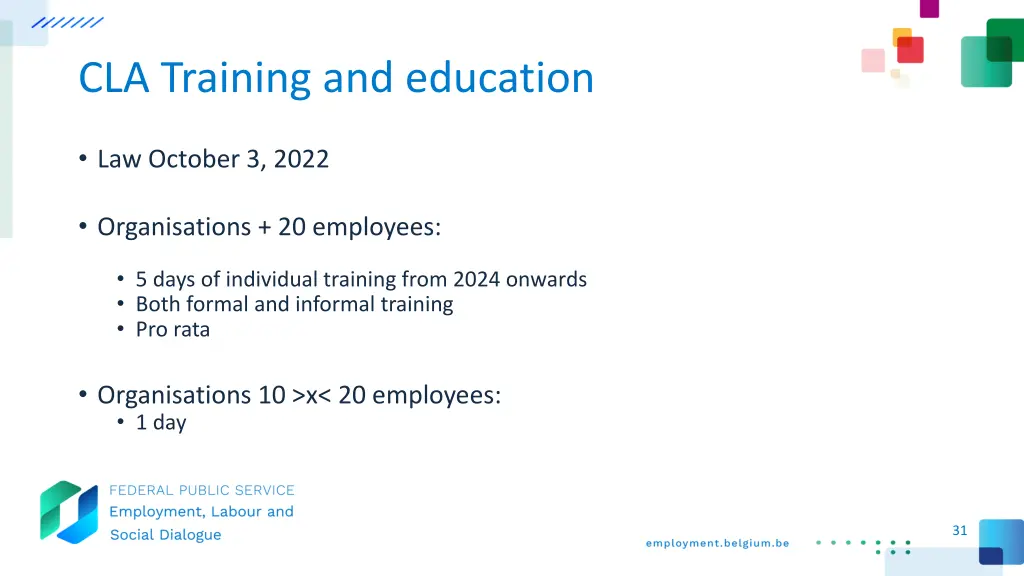 CLA Training and education

• Law October 3, 2022

• Organisations + 20 employees:

• 5 days of individual training from 2024 onwards
• Both formal and informal training
• Pro rata

• Organisations 10 >x< 20 employees:
• 1 day

FEDERAL PUBLIC SERVICE
Employment, Labour and
Social Dialogue

employment.belgium.be

31